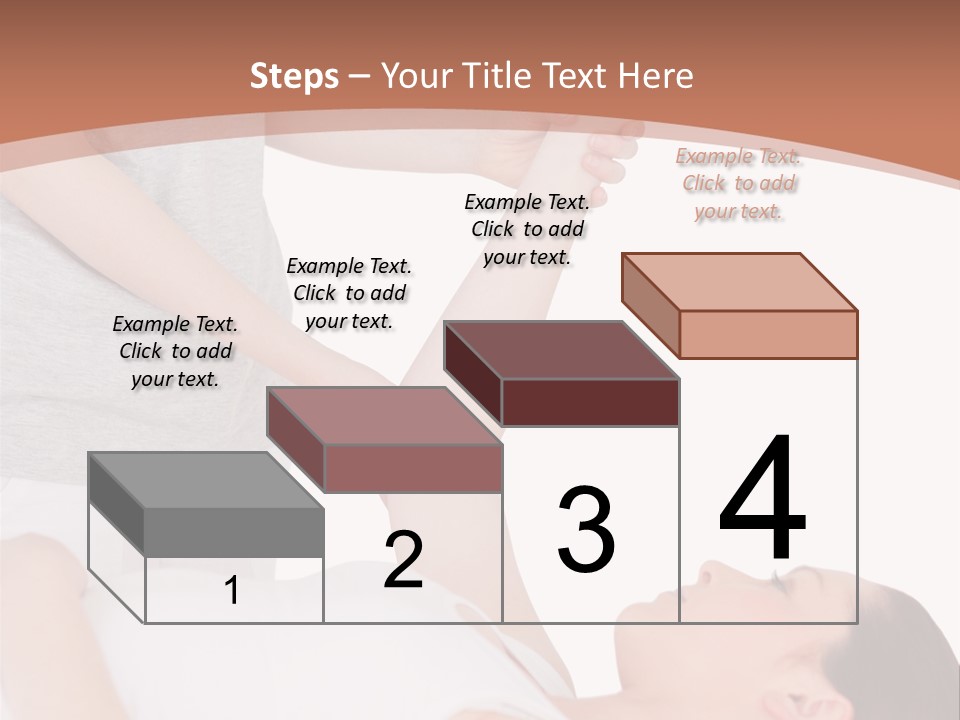 Steps – Your Title Text Here

Example Text. Click to add your text.

Example Text. Click to add your text.

Example Text. Click to add your text.

Example Text. Click to add your text.

1

2

3

4